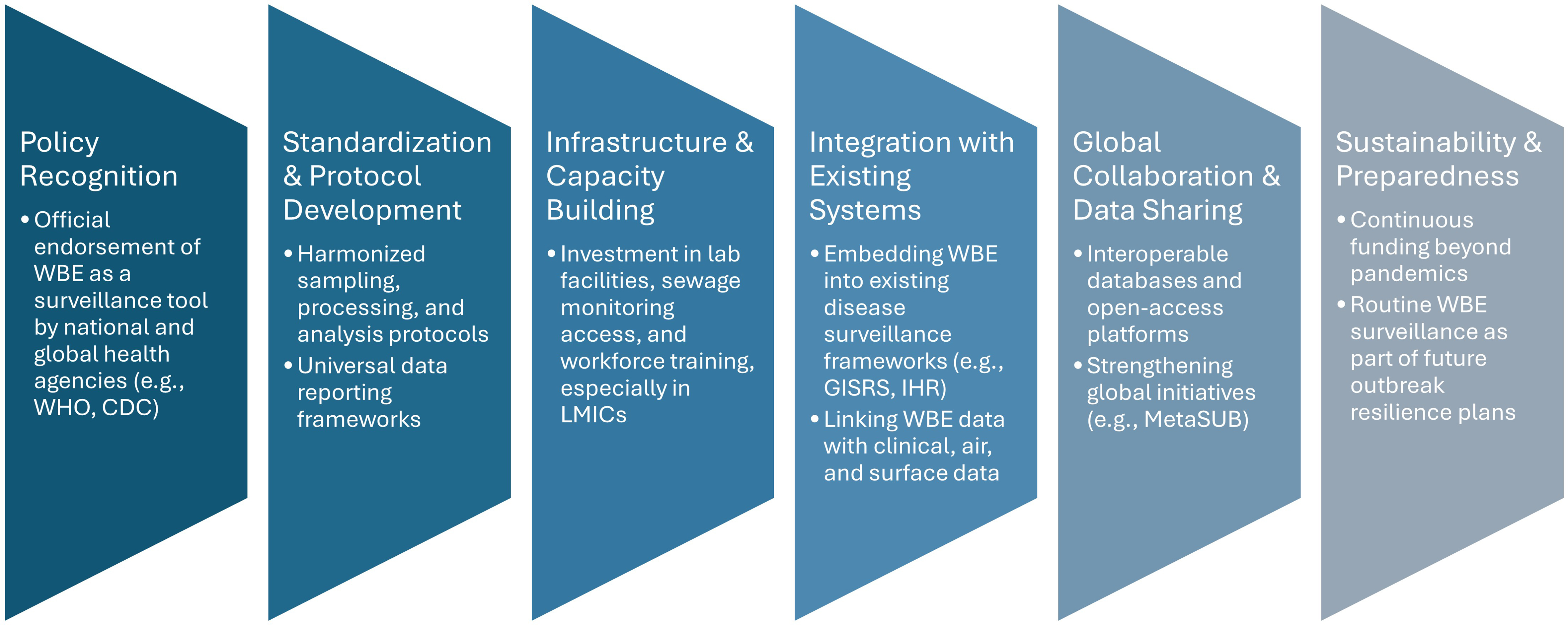 Policy Recognition

• Official endorsement of WBE as a surveillance tool by national and global health agencies (e.g., WHO, CDC)

Standardization & Protocol Development

• Harmonized sampling, processing, and analysis protocols
• Universal data reporting frameworks

Infrastructure & Capacity Building

• Investment in lab facilities, sewage monitoring access, and workforce training, especially in LMICs

Integration with Existing Systems

• Embedding WBE into existing disease surveillance frameworks (e.g., GISRS, IHR)
• Linking WBE data with clinical, air, and surface data

Global Collaboration & Data Sharing

• Interoperable databases and open-access platforms
• Strengthening global initiatives (e.g., MetaSUB)

Sustainability & Preparedness

• Continuous funding beyond pandemics
• Routine WBE surveillance as part of future outbreak resilience plans